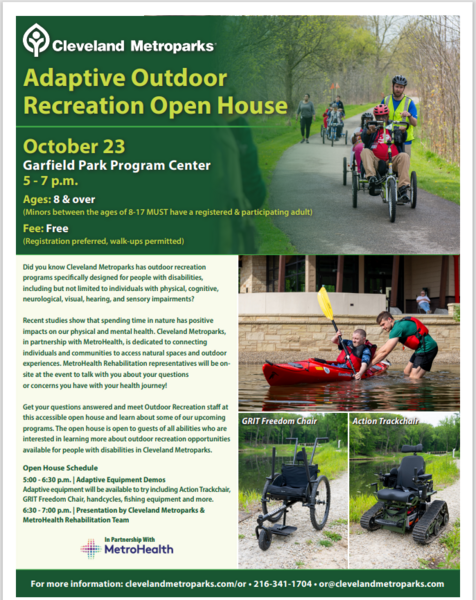 Cleveland Metroparks

Adaptive Outdoor Recreation Open House

October 23
Garfield Park Program Center
5 - 7 p.m.

Ages: 8 & over
(Minors between the ages of 8-17 MUST have a registered & participating adult)

Fee: Free
(Registration preferred, walk-ups permitted)

Did you know Cleveland Metroparks has outdoor recreation programs specifically designed for people with disabilities, including but not limited to individuals with physical, cognitive, neurological, visual, hearing, and sensory impairments?

Recent studies show that spending time in nature has positive impacts on our physical and mental health. Cleveland Metroparks, in partnership with MetroHealth, is dedicated to connecting individuals and communities to access natural spaces and outdoor experiences. MetroHealth Rehabilitation representatives will be on-site at the event to talk with you about your questions or concerns you have with your health journey!

Get your questions answered and meet Outdoor Recreation staff at this accessible open house and learn about some of our upcoming programs. The open house is open to guests of all abilities who are interested in learning more about outdoor recreation opportunities available for people with disabilities in Cleveland Metroparks.

Open House Schedule
5:00 - 6:30 p.m. | Adaptive Equipment Demos
Adaptive equipment will be available to try including Action Trackchair, GRIT Freedom Chair, handcycles, fishing equipment and more.
6:30 - 7:00 p.m. | Presentation by Cleveland Metroparks & MetroHealth Rehabilitation Team

In Partnership With
MetroHealth

GRIT Freedom Chair

Action Trackchair

For more information: clevelandmetroparks.com/or • 216-341-1704 • or@clevelandmetroparks.com